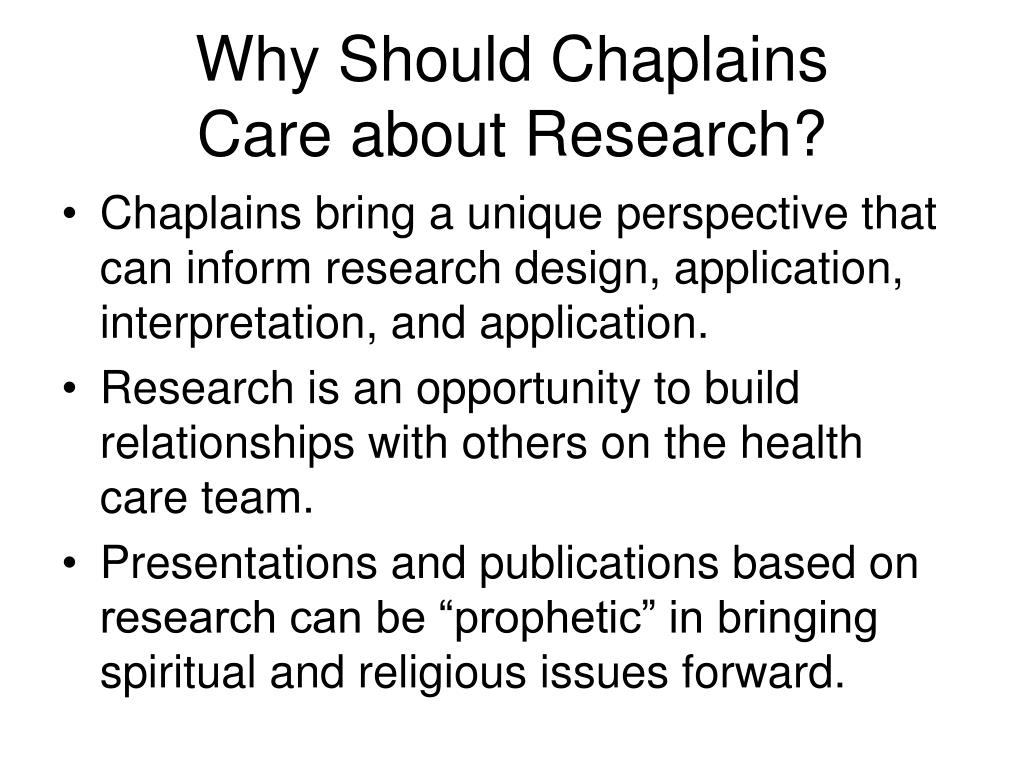 Why Should Chaplains
Care about Research?

• Chaplains bring a unique perspective that can inform research design, application, interpretation, and application.
• Research is an opportunity to build relationships with others on the health care team.
• Presentations and publications based on research can be “prophetic” in bringing spiritual and religious issues forward.